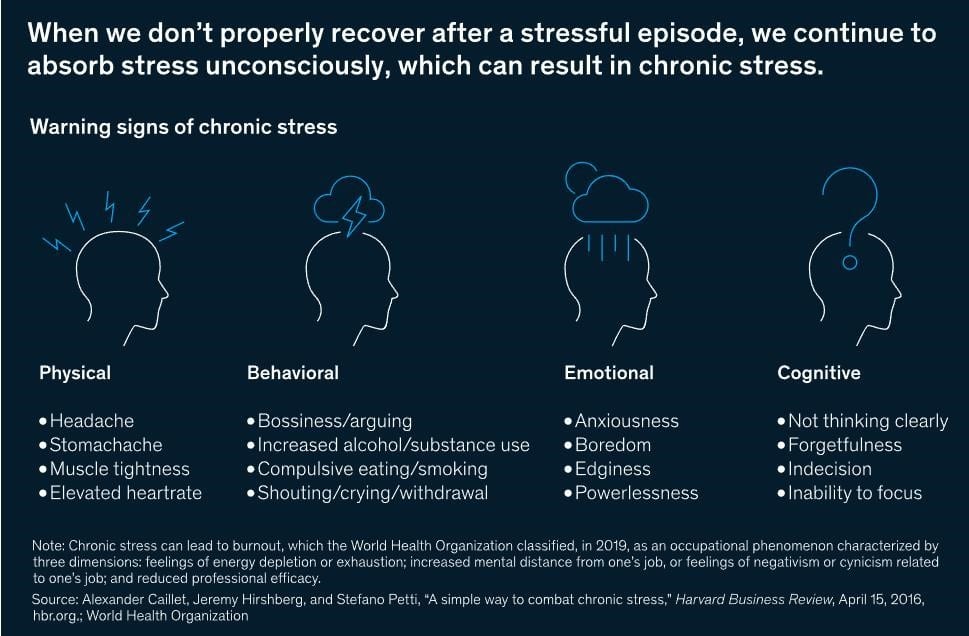 When we don't properly recover after a stressful episode, we continue to absorb stress unconsciously, which can result in chronic stress.

Warning signs of chronic stress

Physical

• Headache
• Stomachache
• Muscle tightness
• Elevated heartrate

Behavioral

• Bossiness/arguing
• Increased alcohol/substance use
• Compulsive eating/smoking
• Shouting/crying/withdrawal

Emotional

• Anxiousness
• Boredom
• Edginess
• Powerlessness

Cognitive

• Not thinking clearly
• Forgetfulness
• Indecision
• Inability to focus

Note: Chronic stress can lead to burnout, which the World Health Organization classified, in 2019, as an occupational phenomenon characterized by three dimensions: feelings of energy depletion or exhaustion; increased mental distance from one's job, or feelings of negativism or cynicism related to one's job; and reduced professional efficacy.

Source: Alexander Caillet, Jeremy Hirshberg, and Stefano Petti, "A simple way to combat chronic stress," Harvard Business Review, April 15, 2016, hbr.org.; World Health Organization